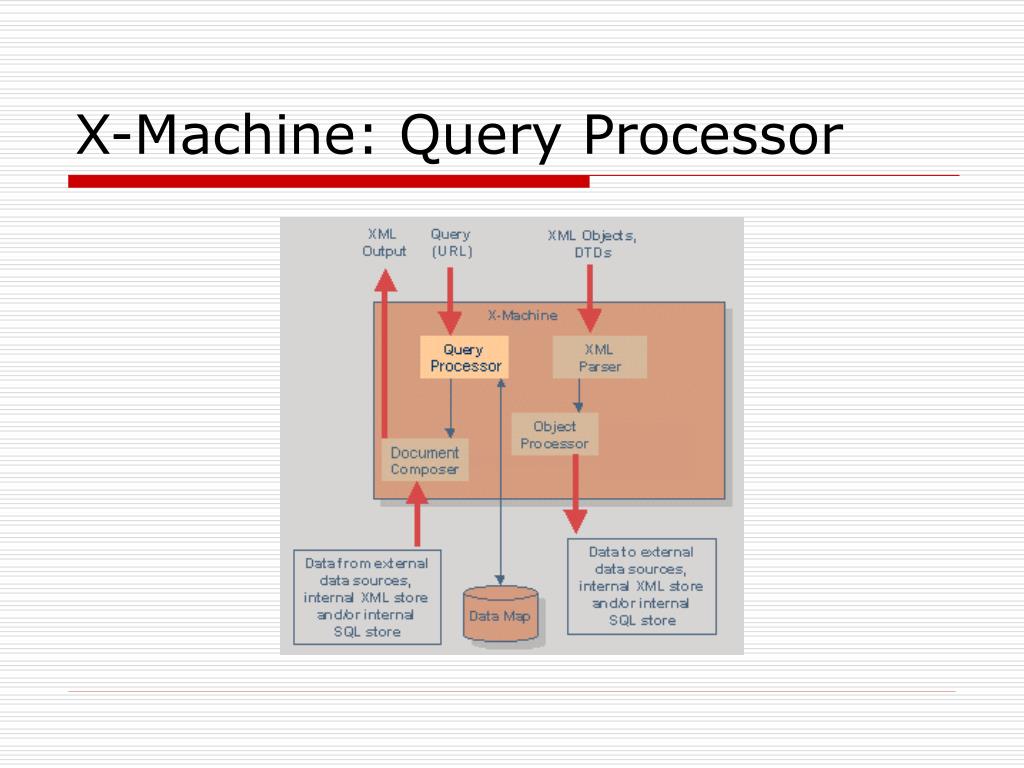 X-Machine: Query Processor

XML Output

Query (URL)

XML Objects, DTDs

X-Machine

Query Processor

XML Parser

Object Processor

Document Composer

Data from external data sources, internal XML store and/or internal SQL store

Data Map

Data to external data sources, internal XML store and/or internal SQL store